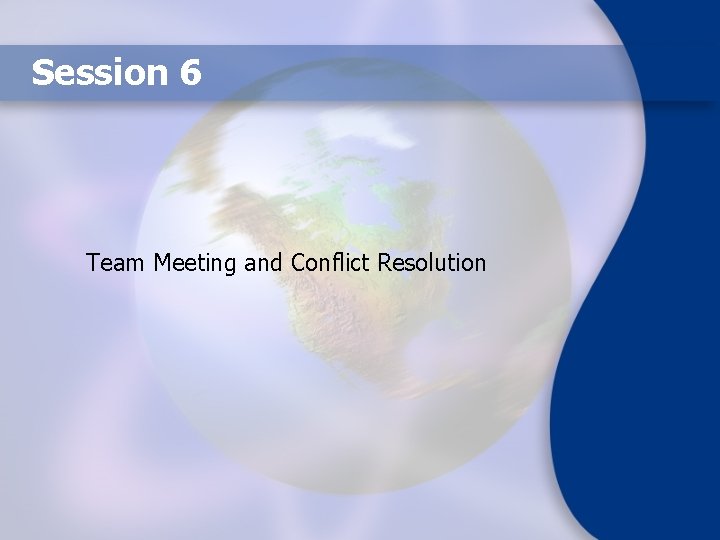 Session 6

Team Meeting and Conflict Resolution